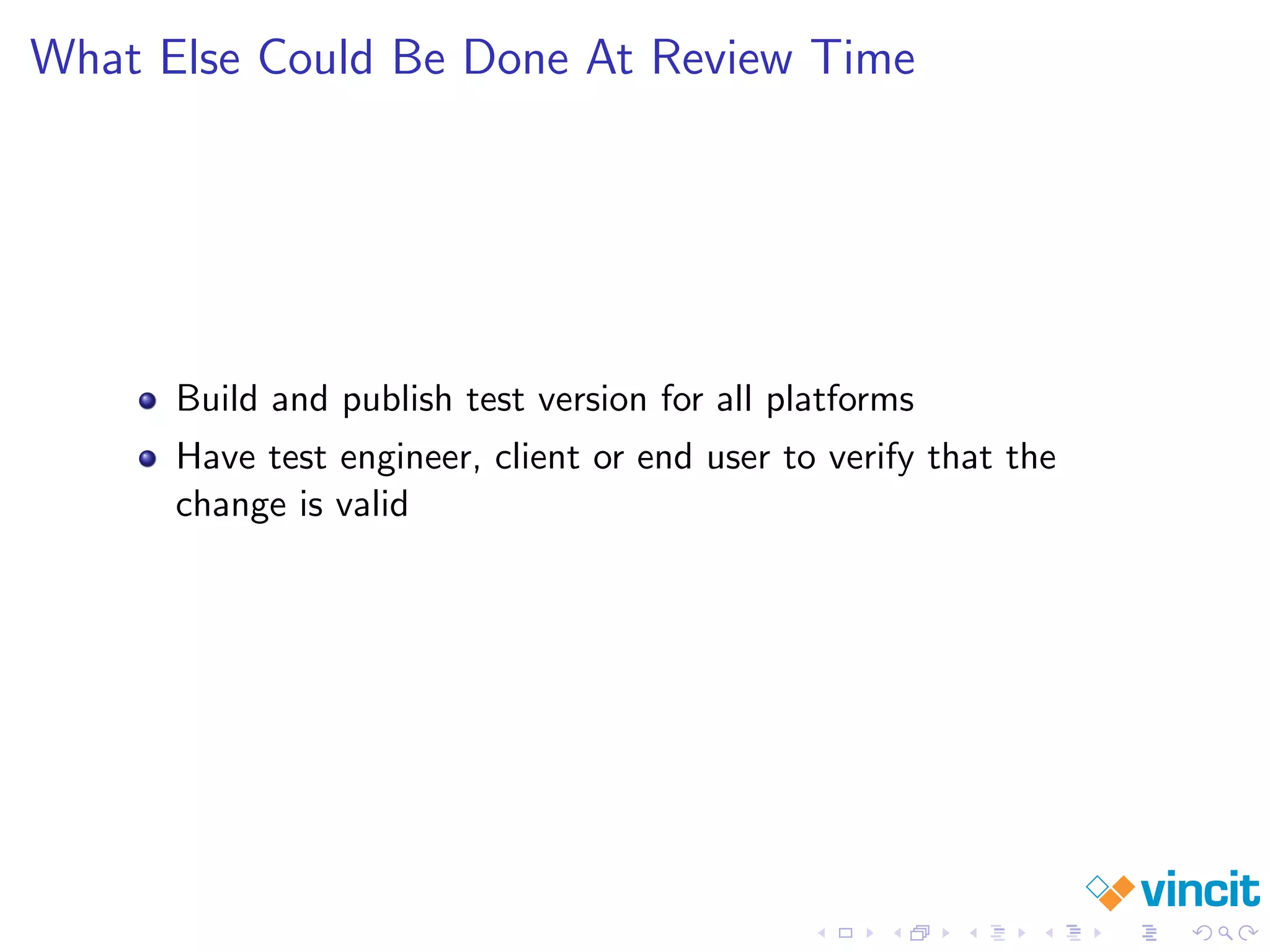 What Else Could Be Done At Review Time

- Build and publish test version for all platforms
- Have test engineer, client or end user to verify that the change is valid

vincit